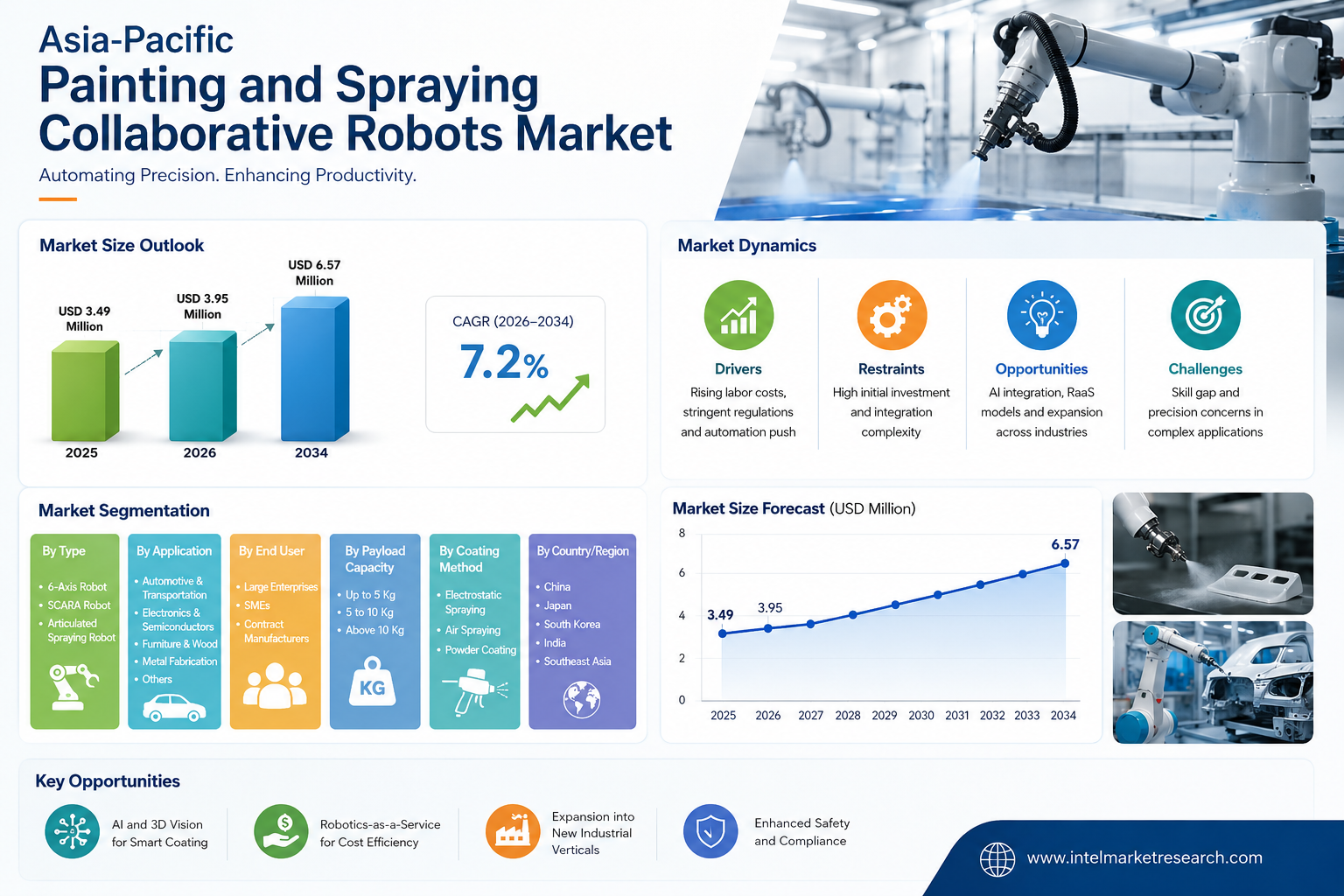 Asia-Pacific
Painting and Spraying Collaborative Robots Market
Automating Precision. Enhancing Productivity.

Market Size Outlook

USD 3.49 Million
USD 3.95 Million
USD 6.57 Million
2025
2026
2034

CAGR (2026–2034)
7.2%

Market Dynamics

Drivers
Rising labor costs, stringent regulations and automation push

Restraints
High initial investment and integration complexity

Opportunities
AI integration, RaaS models and expansion across industries

Challenges
Skill gap and precision concerns in complex applications

Market Segmentation

By Type
• 6-Axis Robot
• SCARA Robot
• Articulated Spraying Robot

By Application
• Automotive & Transportation
• Electronics & Semiconductors
• Furniture & Wood
• Metal Fabrication
• Others

By End User
• Large Enterprises
• SMEs
• Contract Manufacturers

By Payload Capacity
• Up to 5 Kg
• 5 to 10 Kg
• Above 10 Kg
KG

By Coating Method
• Electrostatic Spraying
• Air Spraying
• Powder Coating

By Country/Region
• China
• Japan
• South Korea
• India
• Southeast Asia

Market Size Forecast (USD Million)
8
6
4
2
0
3.49
3.95
6.57
2025 2026 2027 2028 2029 2030 2031 2032 2033 2034

Key Opportunities

AI and 3D Vision for Smart Coating

Robotics-as-a-Service for Cost Efficiency

Expansion into New Industrial Verticals

Enhanced Safety and Compliance

www.intelmarketresearch.com